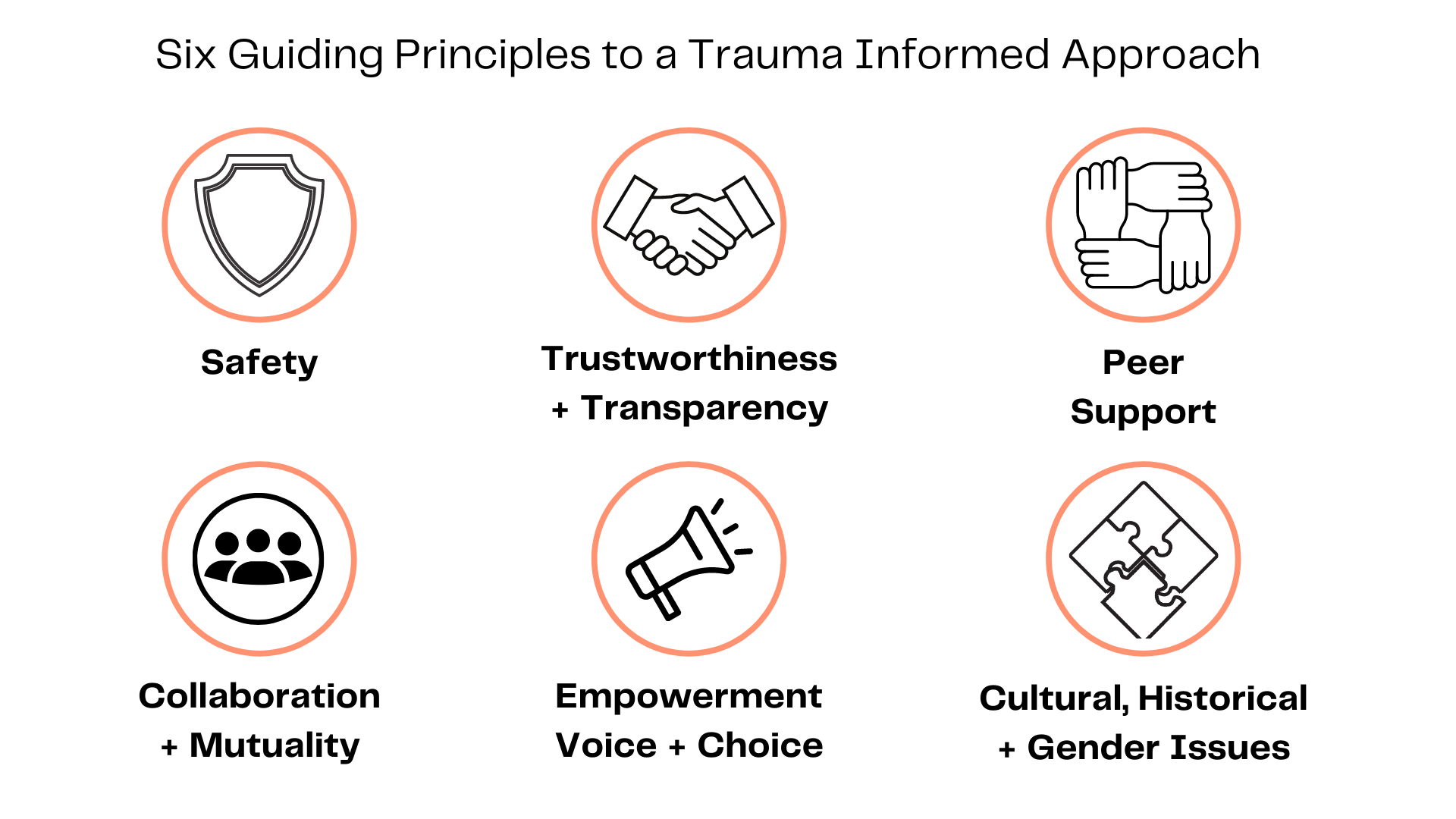 Six Guiding Principles to a Trauma Informed Approach

Safety

Trustworthiness
+ Transparency

Peer
Support

Collaboration
+ Mutuality

Empowerment
Voice + Choice

Cultural, Historical
+ Gender Issues